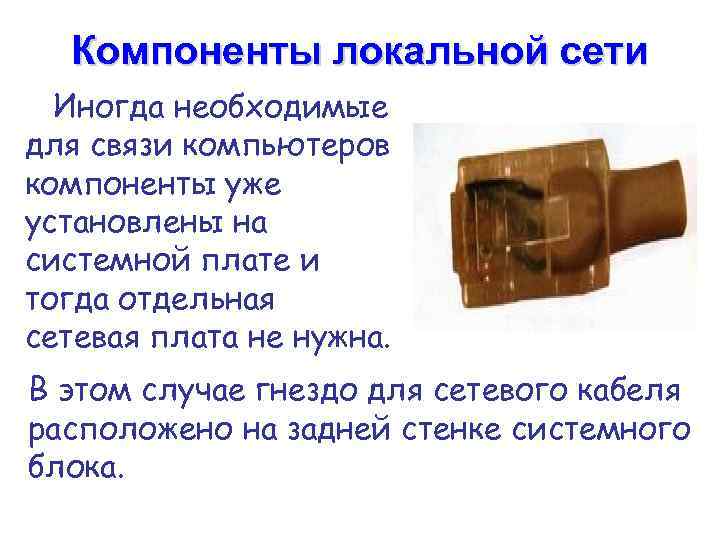 Компоненты локальной сети

Иногда необходимые для связи компьютеров компоненты уже установлены на системной плате и тогда отдельная сетевая плата не нужна.

В этом случае гнездо для сетевого кабеля расположено на задней стенке системного блока.